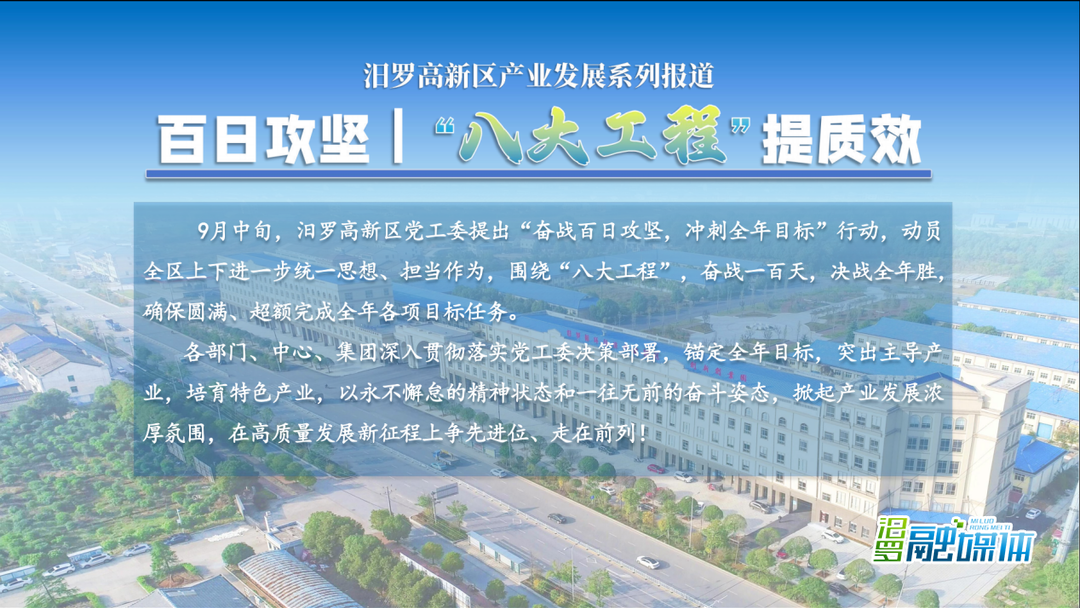 汨罗高新区产业发展系列报道

百日攻坚｜“八大工程”提质效

9月中旬，汨罗高新区党工委提出“奋战百日攻坚，冲刺全年目标”行动，动员全区上下进一步统一思想、担当作为，围绕“八大工程”，奋战一百天，决战全年胜，确保圆满、超额完成全年各项目标任务。

各部门、中心、集团深入贯彻落实党工委决策部署，锚定全年目标，突出主导产业，培育特色产业，以永不懈怠的精神状态和一往无前的奋斗姿态，掀起产业发展浓厚氛围，在高质量发展新征程上争先进位、走在前列！

汨罗融媒体 MILUO RONGMEITI